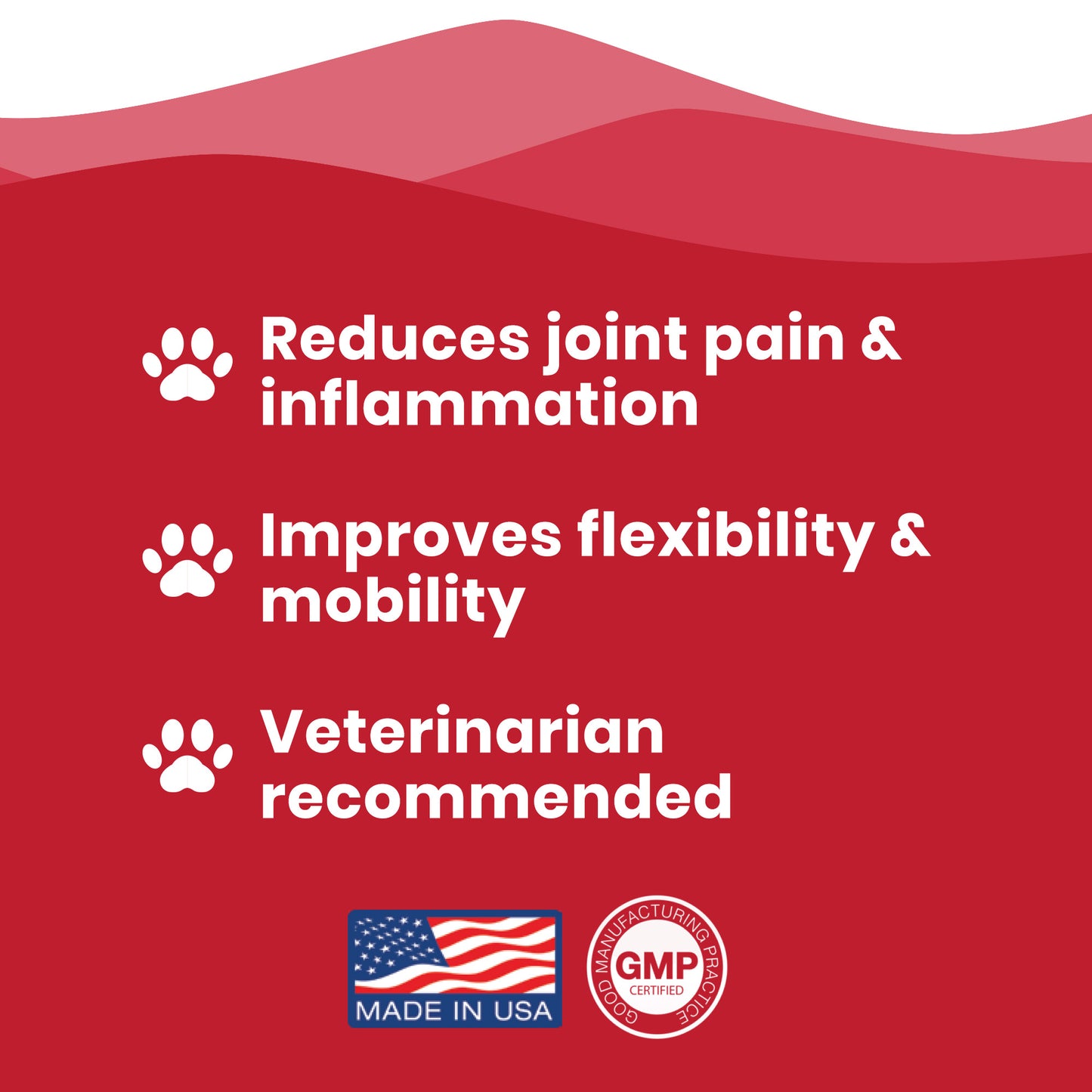 Reduces joint pain & inflammation

Improves flexibility & mobility

Veterinarian recommended

MADE IN USA

GOOD MANUFACTURING PRACTICE
GMP
CERTIFIED